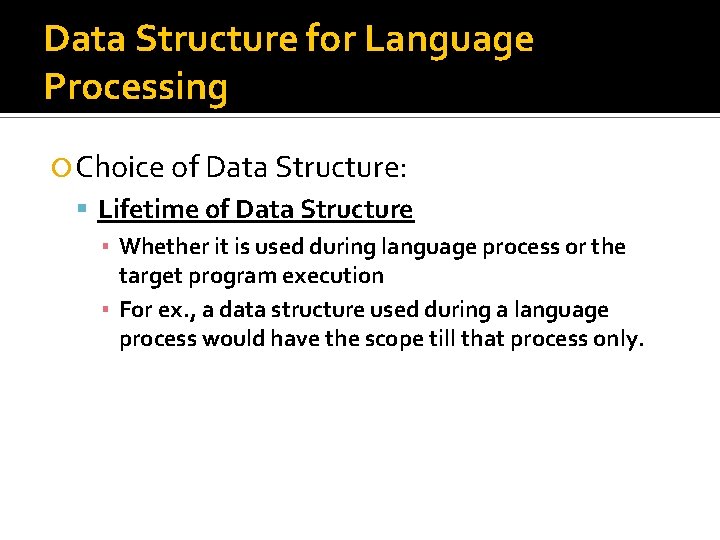 Data Structure for Language Processing

Choice of Data Structure:

Lifetime of Data Structure

Whether it is used during language process or the target program execution

For ex., a data structure used during a language process would have the scope till that process only.